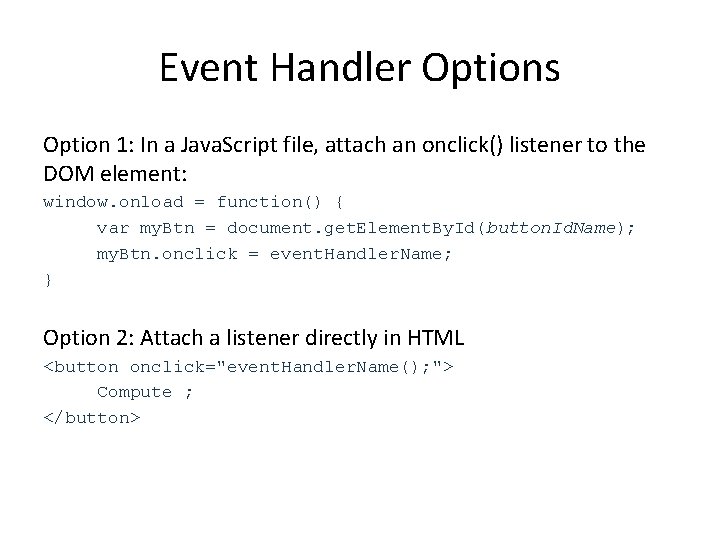 Event Handler Options

Option 1: In a JavaScript file, attach an onclick() listener to the DOM element:

window.onload = function() {
    var myBtn = document.getElementById(buttonIdName);
    myBtn.onclick = eventHandlerName;
}

Option 2: Attach a listener directly in HTML

<button onclick="eventHandlerName();">
    Compute ;
</button>